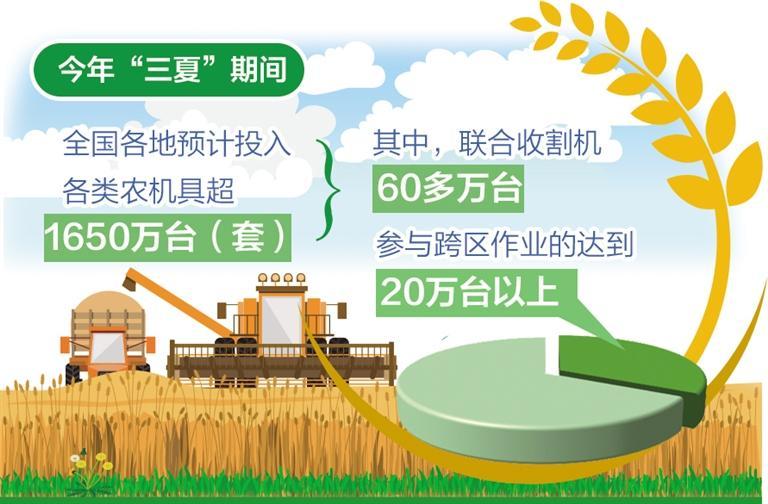 今年“三夏”期间

全国各地预计投入各类农机具超

1650万台（套）

其中，联合收割机

60多万台

参与跨区作业的达到

20万台以上